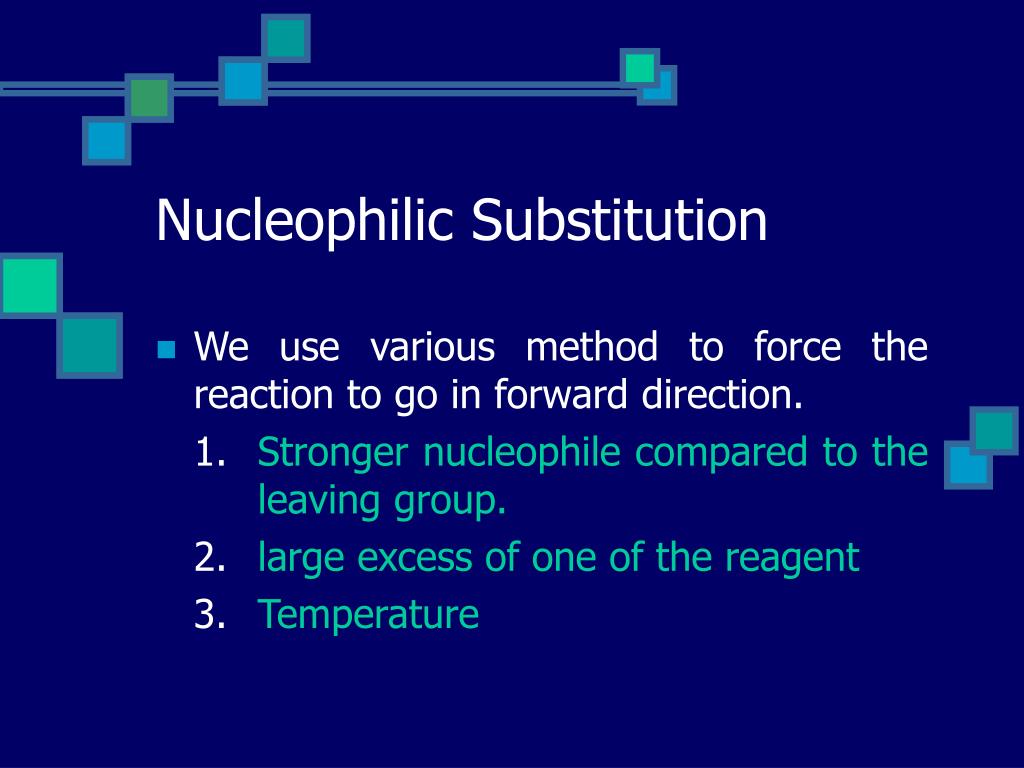 Nucleophilic Substitution

We use various method to force the reaction to go in forward direction.

1. Stronger nucleophile compared to the leaving group.
2. large excess of one of the reagent
3. Temperature